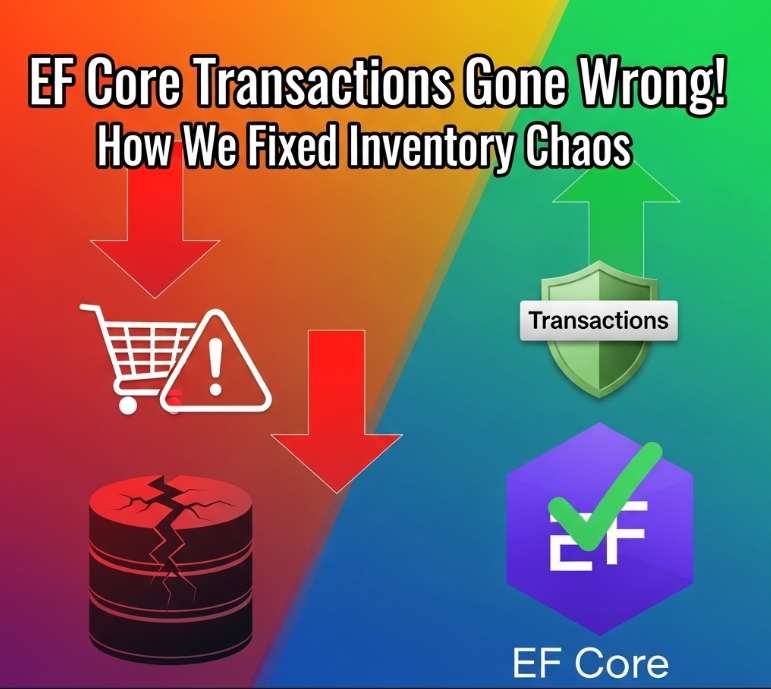 EF Core Transactions Gone Wrong!
How We Fixed Inventory Chaos

Transactions

EF

EF Core